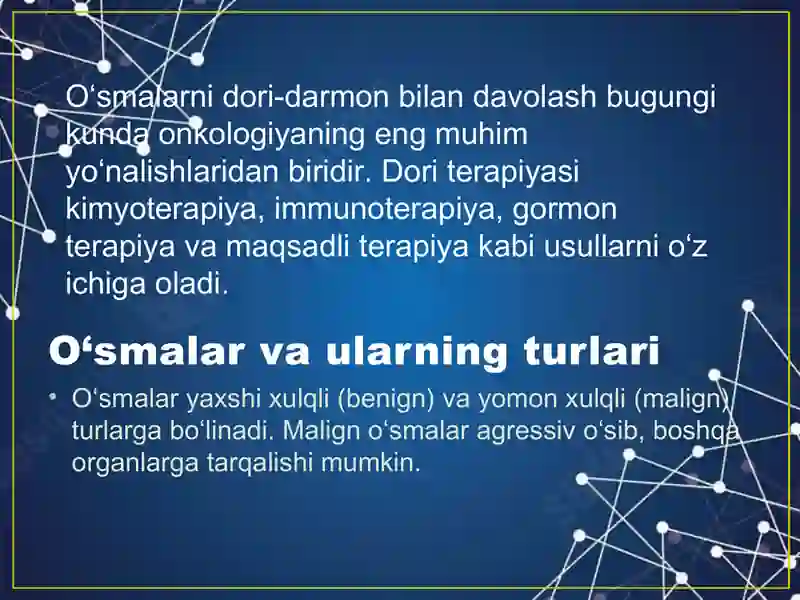 O‘smalarni dori-darmon bilan davolash bugungi kunda onkologiyaning eng muhim yo‘nalishlaridan biridir. Dori terapiyasi kimyoterapiya, immunoterapiya, gormon terapiya va maqsadli terapiya kabi usullarni o‘z ichiga oladi.

O‘smalar va ularning turlari

• O‘smalar yaxshi xulqli (benign) va yomon xulqli (malign) turlarga bo‘linadi. Malign o‘smalar agressiv o‘sib, boshqa organlarga tarqalishi mumkin.